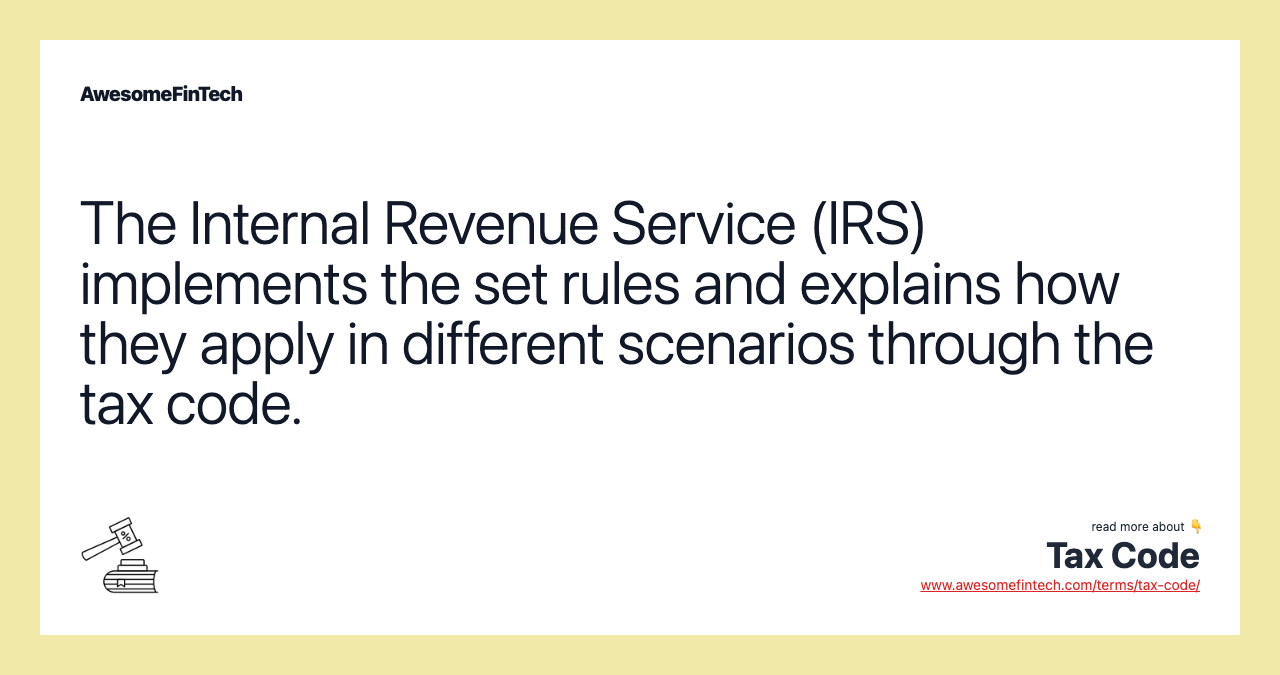 AwesomeFinTech

The Internal Revenue Service (IRS) implements the set rules and explains how they apply in different scenarios through the tax code.

%

read more about 👇
Tax Code
www.awesomefintech.com/terms/tax-code/